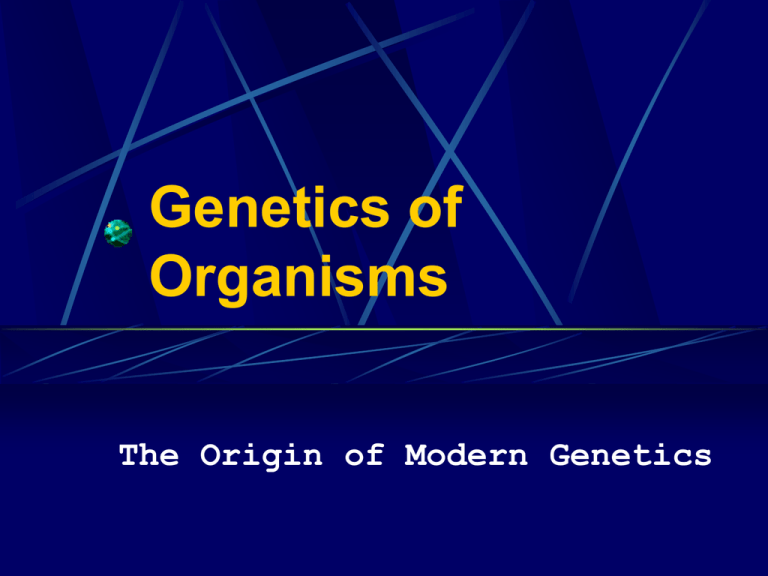 Genetics of Organisms

The Origin of Modern Genetics